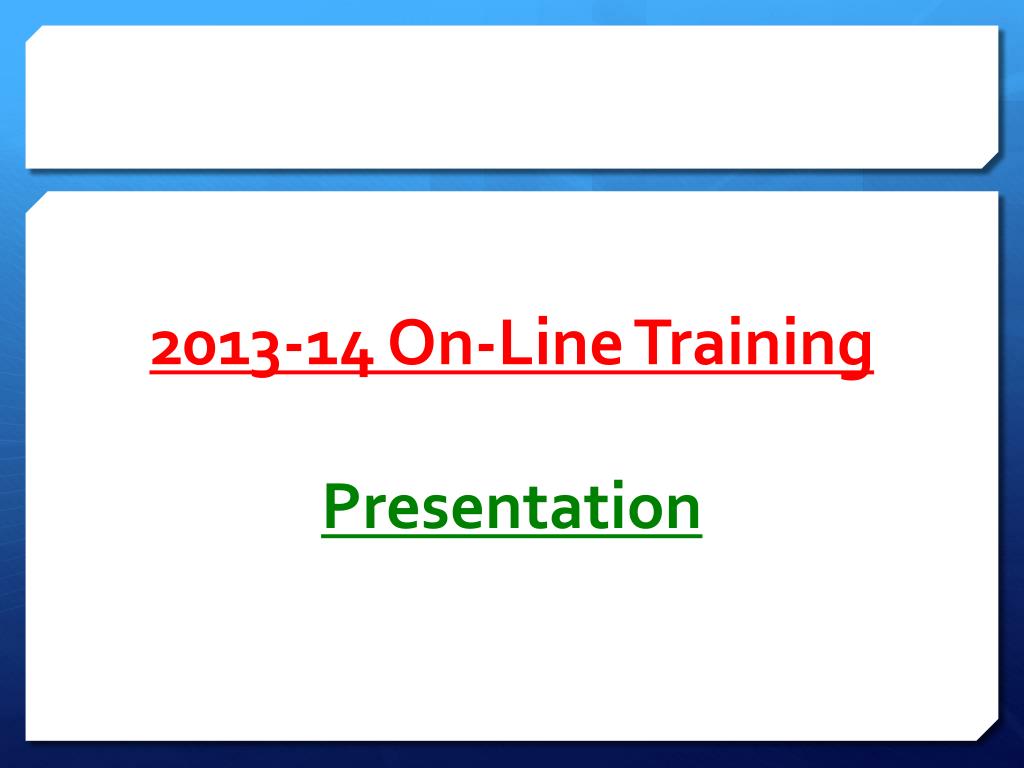 2013-14 On-Line Training

Presentation